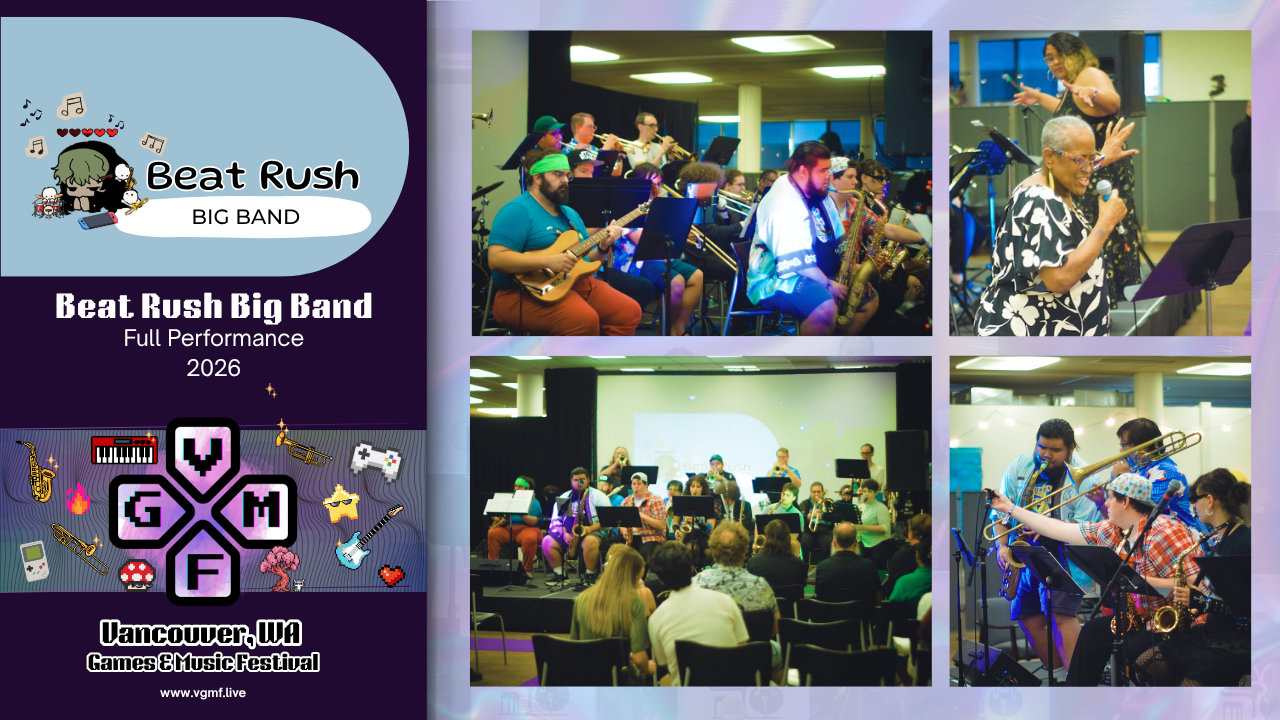 Beat Rush
BIG BAND

Beat Rush Big Band
Full Performance
2026

V
G
M
F

Vancouver, WA
Games & Music Festival

www.vgmf.live